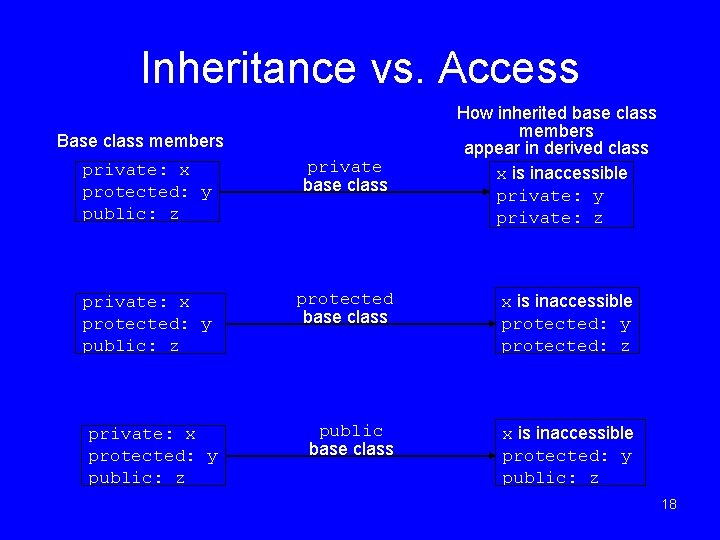 Inheritance vs. Access

Base class members

How inherited base class members appear in derived class

private: x
protected: y
public: z

private
base class

x is inaccessible
private: y
private: z

private: x
protected: y
public: z

protected
base class

x is inaccessible
protected: y
protected: z

private: x
protected: y
public: z

public
base class

x is inaccessible
protected: y
public: z

18